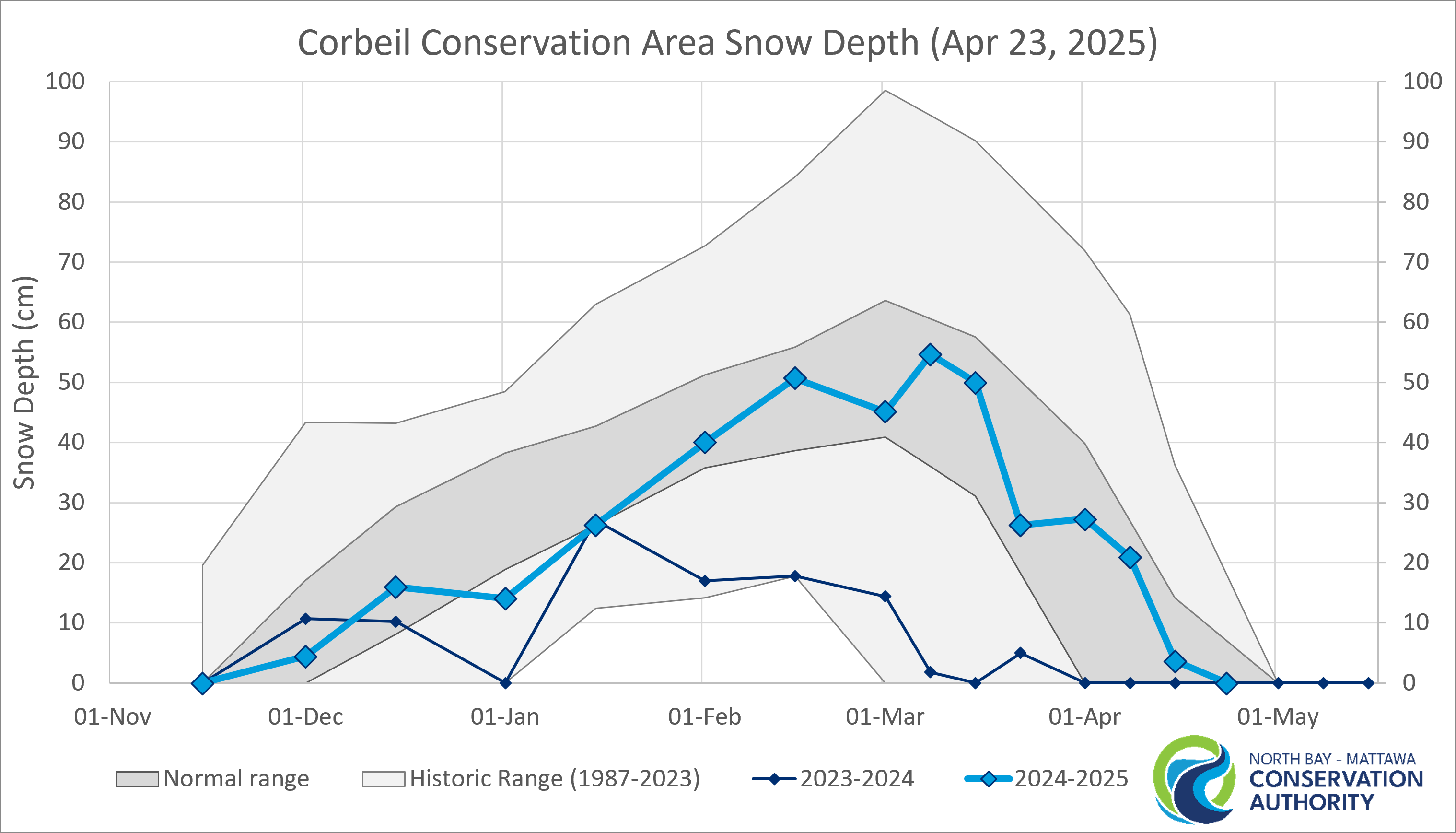 Corbeil Conservation Area Snow Depth (Apr 23, 2025)

Snow Depth (cm)

100
90
80
70
60
50
40
30
20
10
0

100
90
80
70
60
50
40
30
20
10
0

01-Nov
01-Dec
01-Jan
01-Feb
01-Mar
01-Apr
01-May

Normal range
Historic Range (1987-2023)
2023-2024
2024-2025

NORTH BAY - MATTAWA
CONSERVATION
AUTHORITY